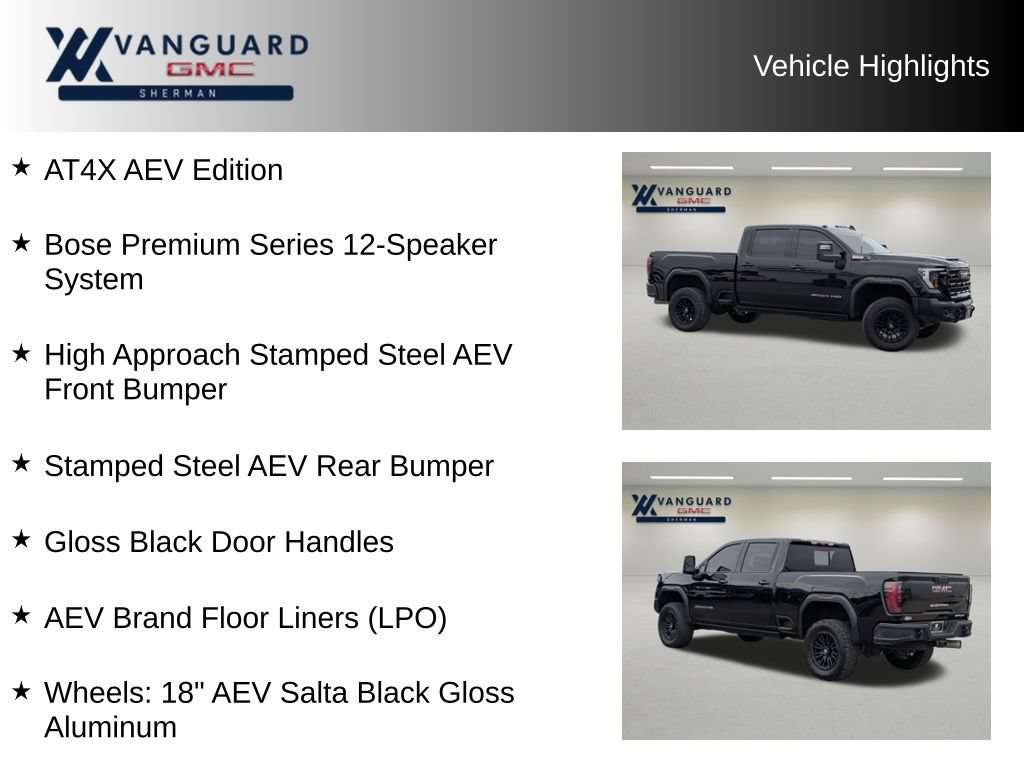 VANGUARD
GMC
SHERMAN

Vehicle Highlights

★ AT4X AEV Edition

★ Bose Premium Series 12-Speaker System

★ High Approach Stamped Steel AEV Front Bumper

★ Stamped Steel AEV Rear Bumper

★ Gloss Black Door Handles

★ AEV Brand Floor Liners (LPO)

★ Wheels: 18" AEV Salta Black Gloss Aluminum

VANGUARD
GMC
SHERMAN

VANGUARD
GMC
SHERMAN